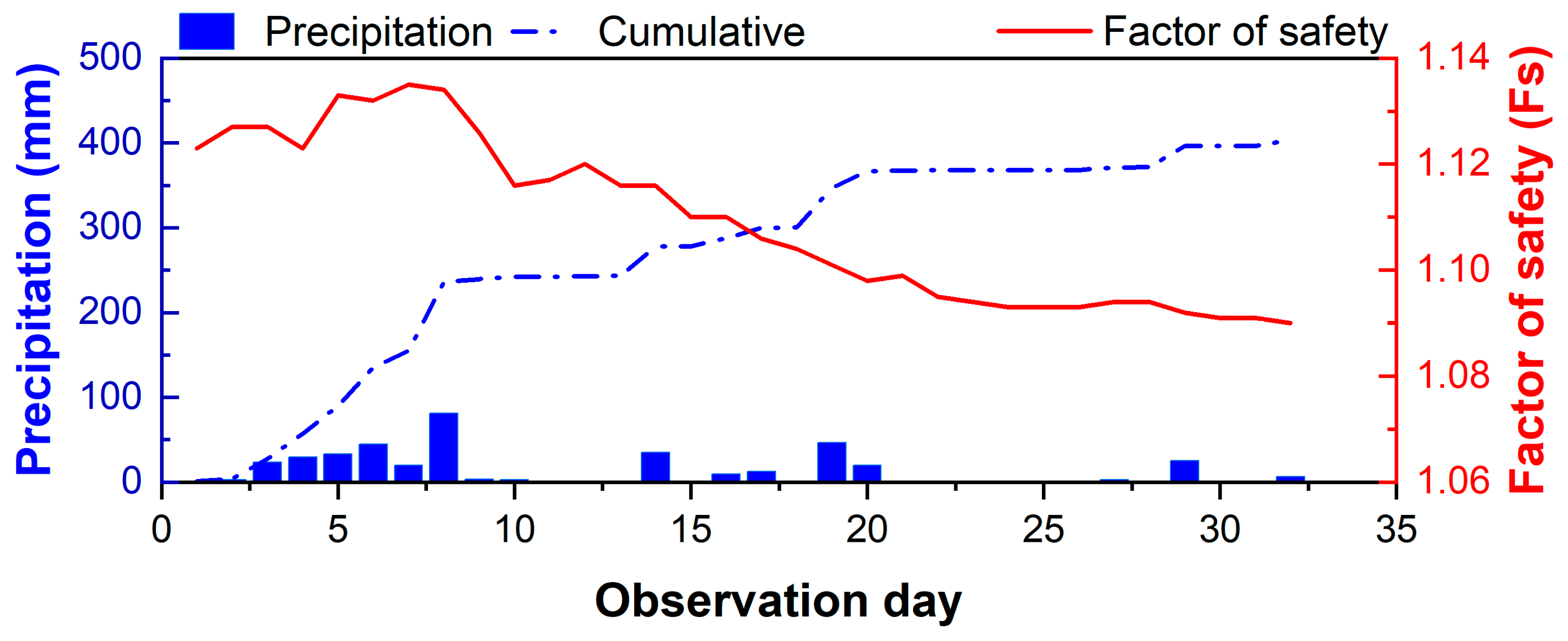 Precipitation
Cumulative
Factor of safety

Precipitation (mm)
500
400
300
200
100
0

Factor of safety (Fs)
1.14
1.12
1.10
1.08
1.06

0
5
10
15
20
25
30
35

Observation day